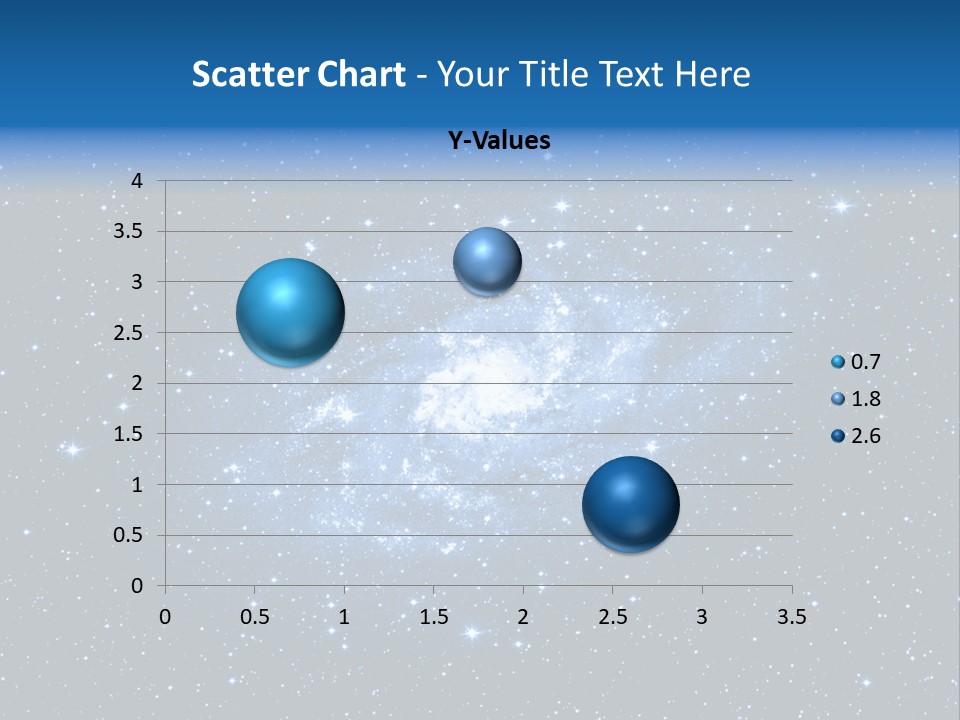 Scatter Chart - Your Title Text Here

Y-Values

4
3.5
3
2.5
2
1.5
1
0.5
0

0 0.5 1 1.5 2 2.5 3 3.5

0.7
1.8
2.6